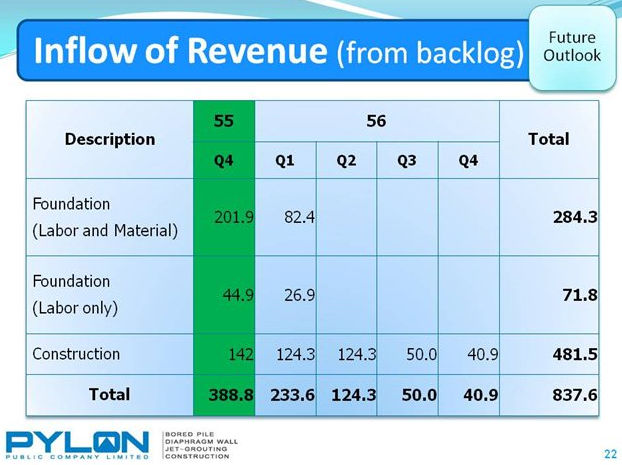 Inflow of Revenue (from backlog)

Future Outlook

| Description | 55 | 56 | | | | Total |
|---|---|---|---|---|---|---|
| | Q4 | Q1 | Q2 | Q3 | Q4 | |
| Foundation (Labor and Material) | 201.9 | 82.4 | | | | 284.3 |
| Foundation (Labor only) | 44.9 | 26.9 | | | | 71.8 |
| Construction | 142 | 124.3 | 124.3 | 50.0 | 40.9 | 481.5 |
| Total | 388.8 | 233.6 | 124.3 | 50.0 | 40.9 | 837.6 |

PYLON
PUBLIC COMPANY LIMITED

BORED PILE
DIAPHRAGM WALL
JET-GROUTING
CONSTRUCTION

22